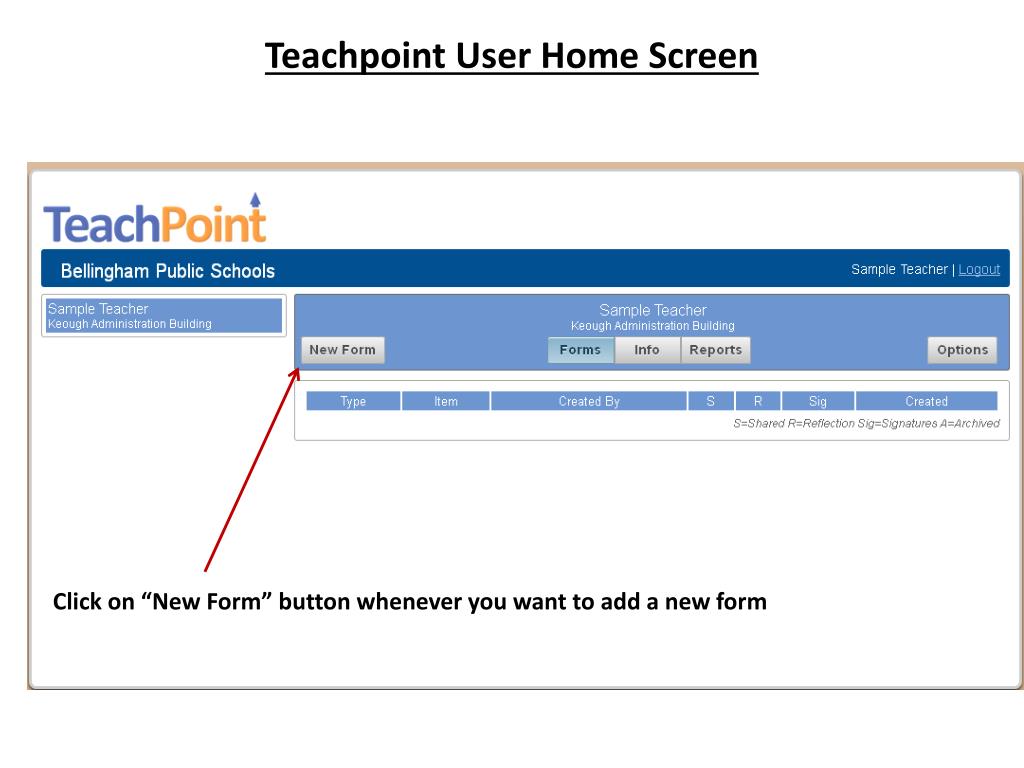 Teachpoint User Home Screen

TeachPoint

Bellingham Public Schools

Sample Teacher | Logout

Sample Teacher
Keough Administration Building

Sample Teacher
Keough Administration Building

New Form

Forms Info Reports

Options

| Type | Item | Created By | S | R | Sig | Created |
|---|---|---|---|---|---|---|

S=Shared R=Reflection Sig=Signatures A=Archived

Click on “New Form” button whenever you want to add a new form